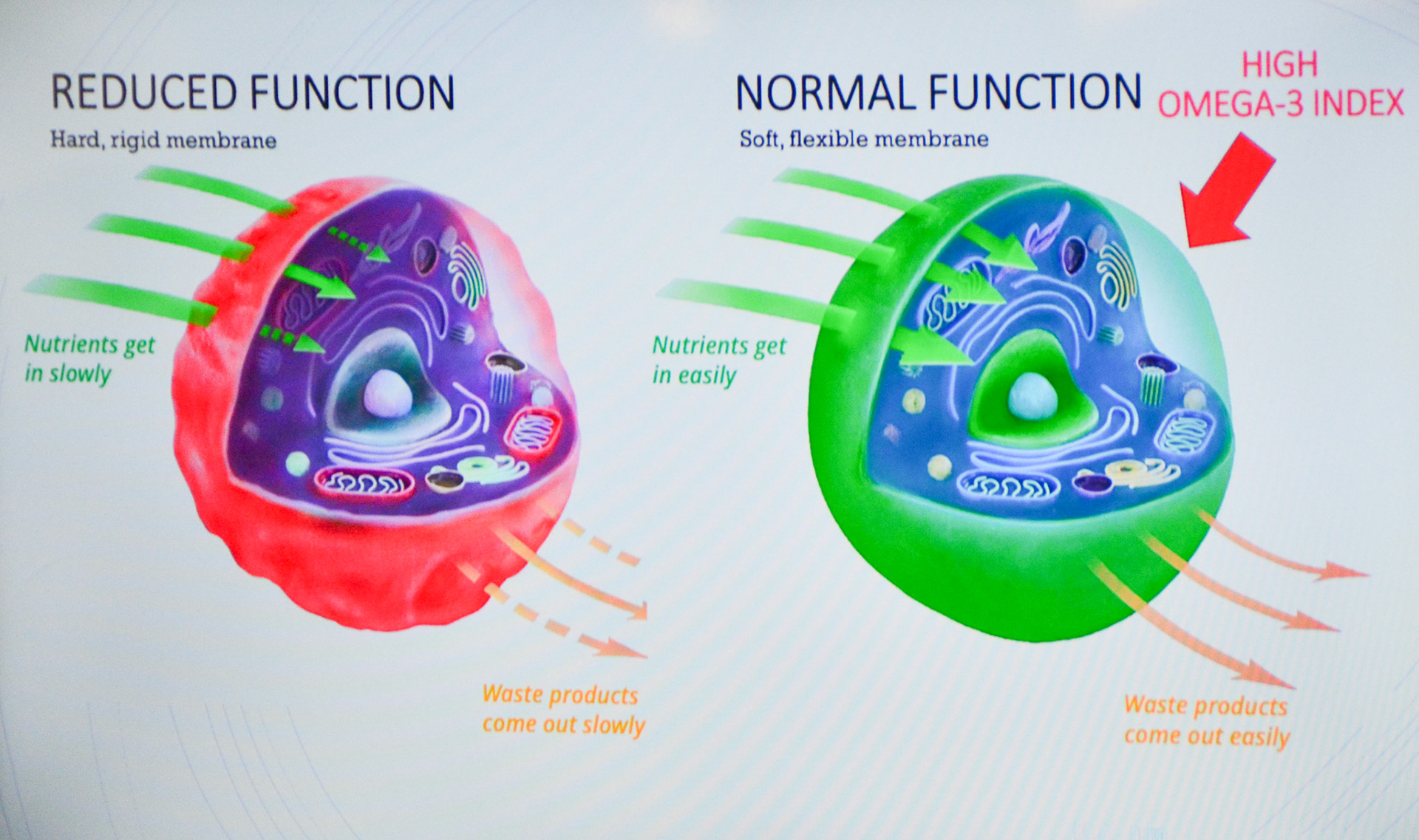 REDUCED FUNCTION
Hard, rigid membrane

Nutrients get in slowly

Waste products come out slowly

NORMAL FUNCTION
Soft, flexible membrane

HIGH OMEGA-3 INDEX

Nutrients get in easily

Waste products come out easily